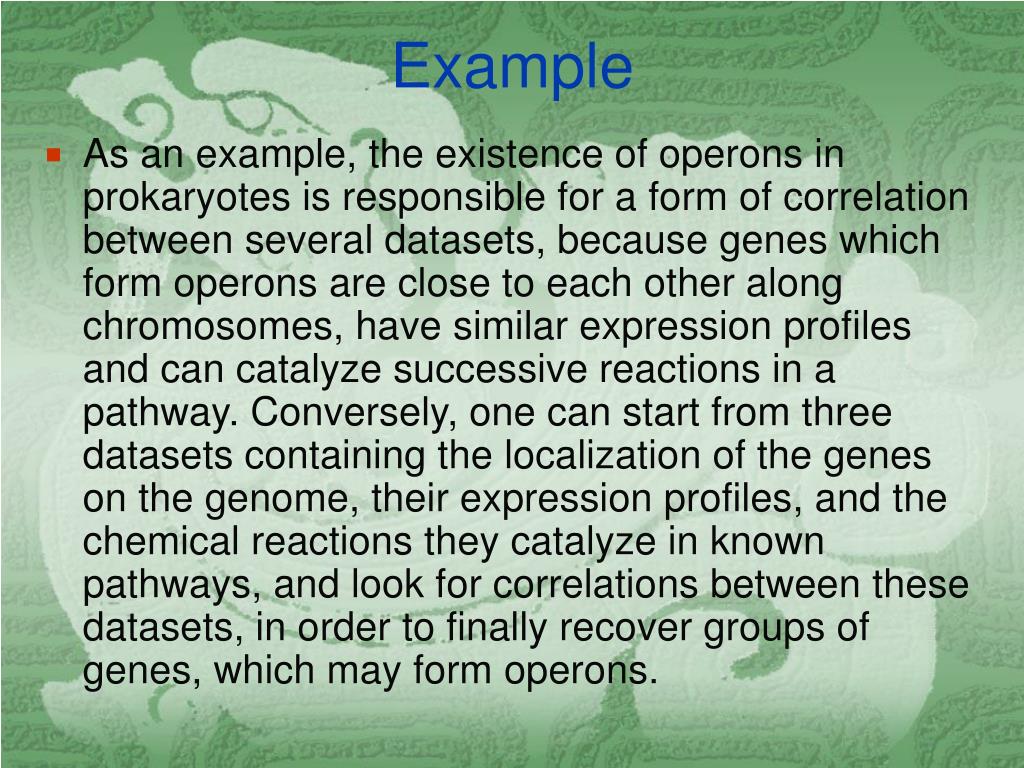 Example

As an example, the existence of operons in prokaryotes is responsible for a form of correlation between several datasets, because genes which form operons are close to each other along chromosomes, have similar expression profiles and can catalyze successive reactions in a pathway. Conversely, one can start from three datasets containing the localization of the genes on the genome, their expression profiles, and the chemical reactions they catalyze in known pathways, and look for correlations between these datasets, in order to finally recover groups of genes, which may form operons.